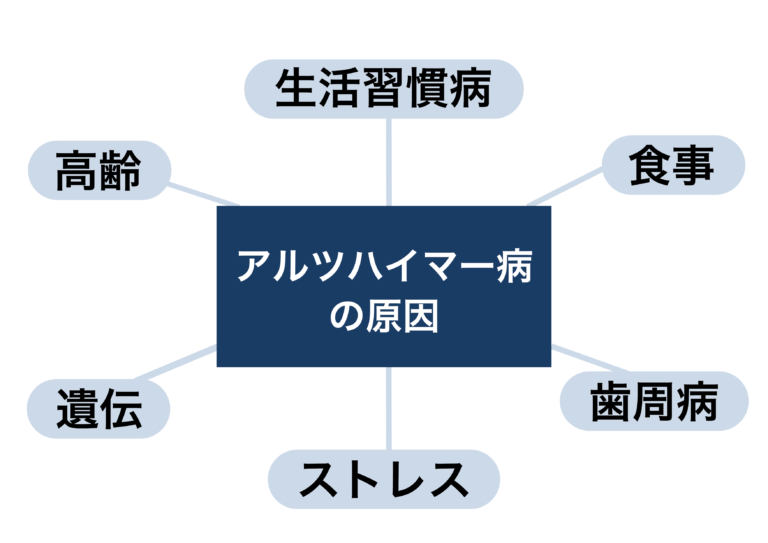 生活習慣病

高齢

食事

アルツハイマー病の原因

遺伝

歯周病

ストレス